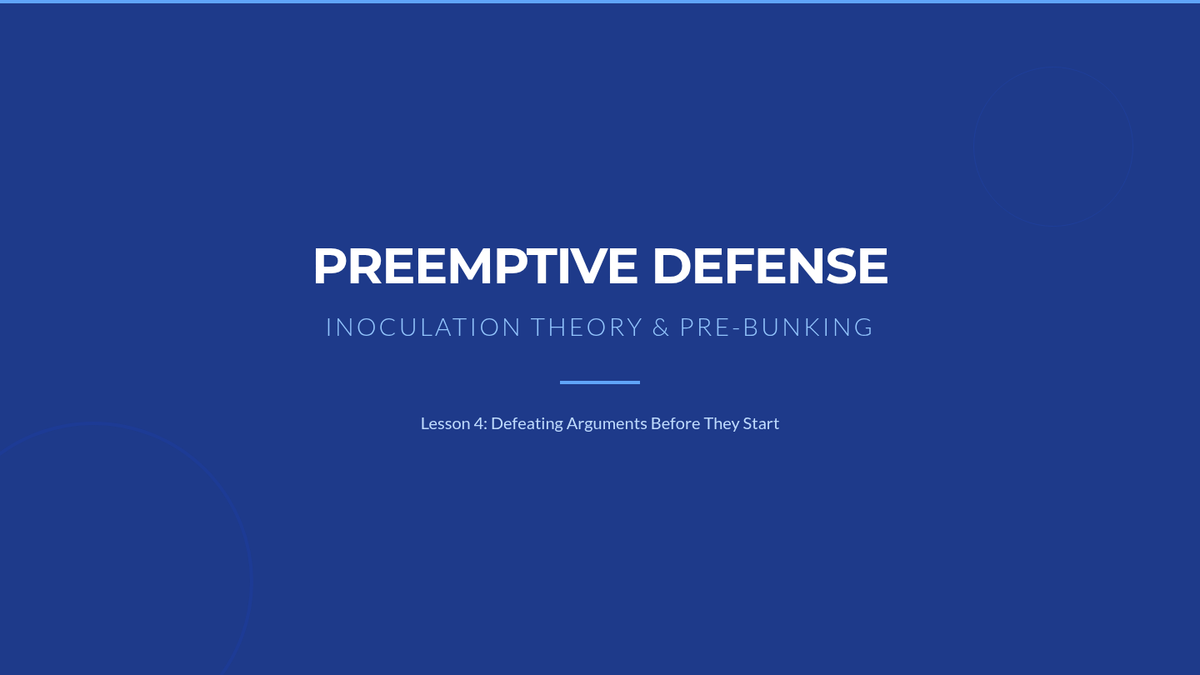 PREEMPTIVE DEFENSE

INOCULATION THEORY & PRE-BUNKING

Lesson 4: Defeating Arguments Before They Start